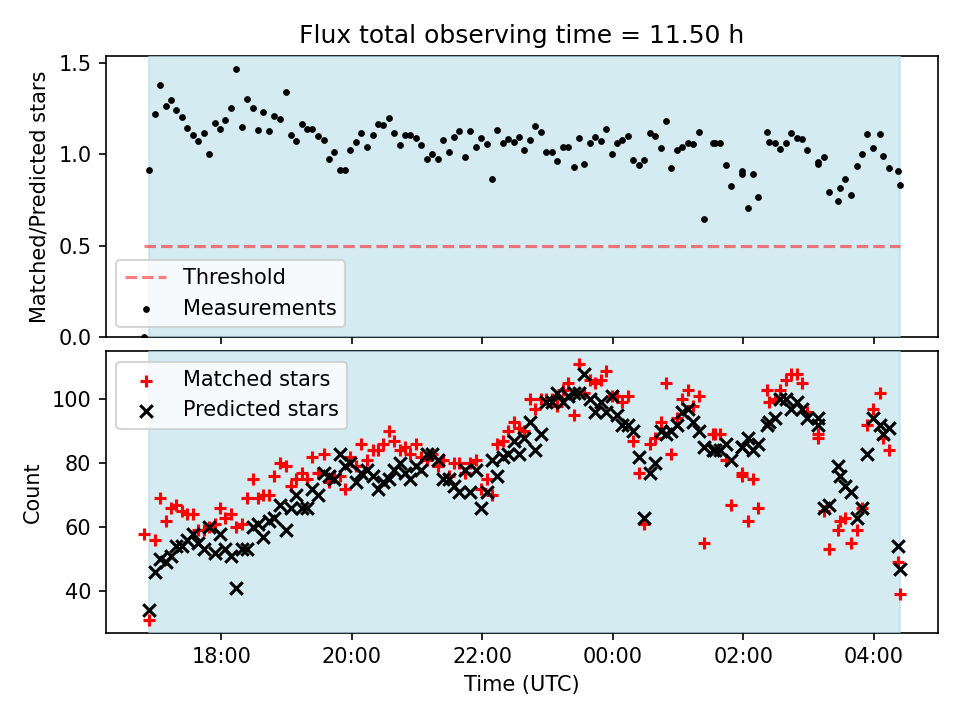 Flux total observing time = 11.50 h

Matched/Predicted stars

1.5
1.0
0.5
0.0

Threshold
Measurements

Matched stars
Predicted stars

Count

100
80
60
40

18:00
20:00
22:00
00:00
02:00
04:00

Time (UTC)